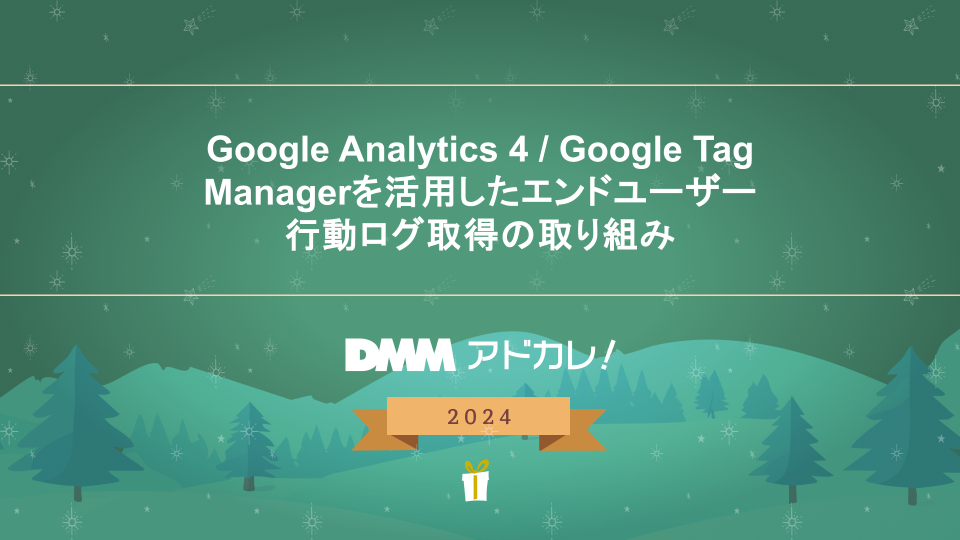 Google Analytics 4 / Google Tag Managerを活用したエンドユーザー行動ログ取得の取り組み

DMM アドカレ!

2024